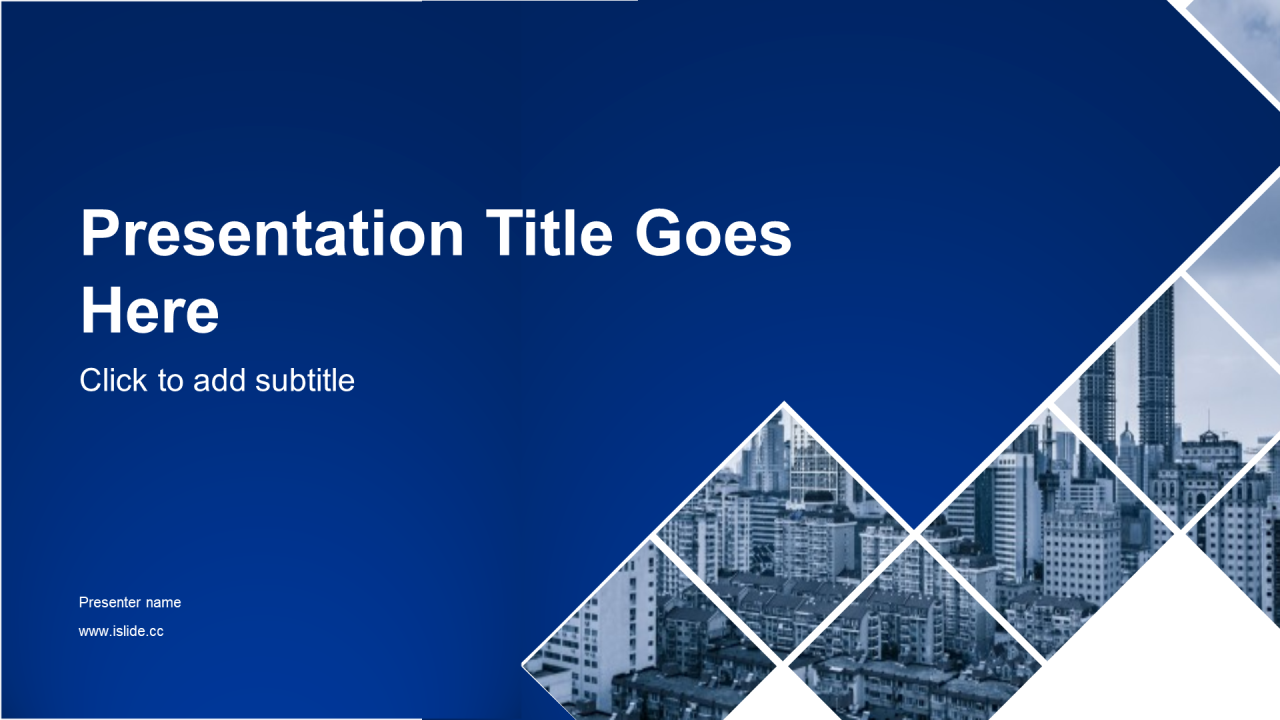 Presentation Title Goes Here

Click to add subtitle

Presenter name

www.islide.cc